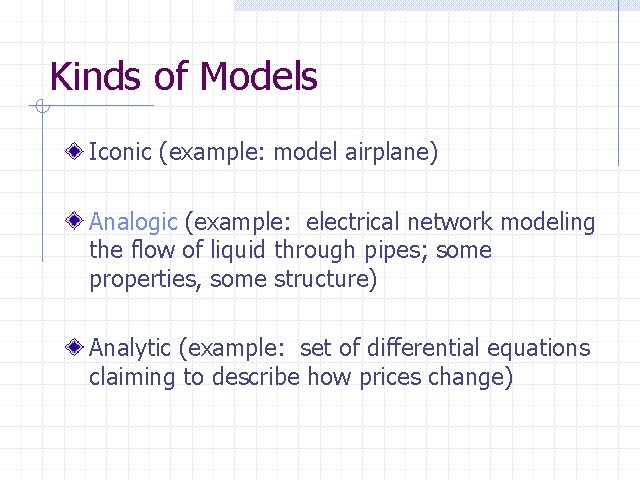 Kinds of Models

Iconic (example: model airplane)

Analogic (example: electrical network modeling the flow of liquid through pipes; some properties, some structure)

Analytic (example: set of differential equations claiming to describe how prices change)